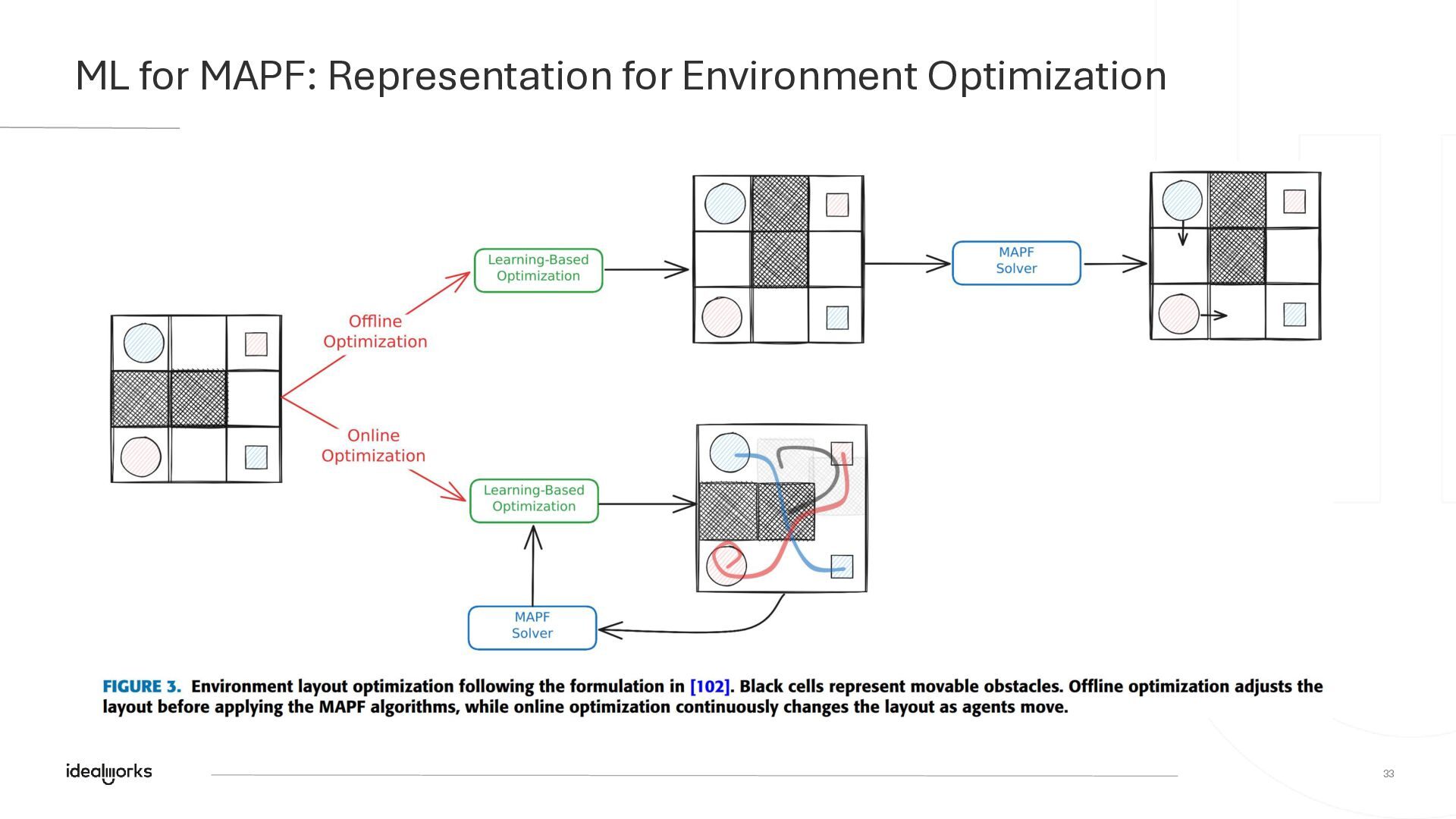 ML for MAPF: Representation for Environment Optimization

Offline Optimization

Learning-Based Optimization

MAPF Solver

Online Optimization

Learning-Based Optimization

MAPF Solver

FIGURE 3. Environment layout optimization following the formulation in [102]. Black cells represent movable obstacles. Offline optimization adjusts the layout before applying the MAPF algorithms, while online optimization continuously changes the layout as agents move.

idealworks

33